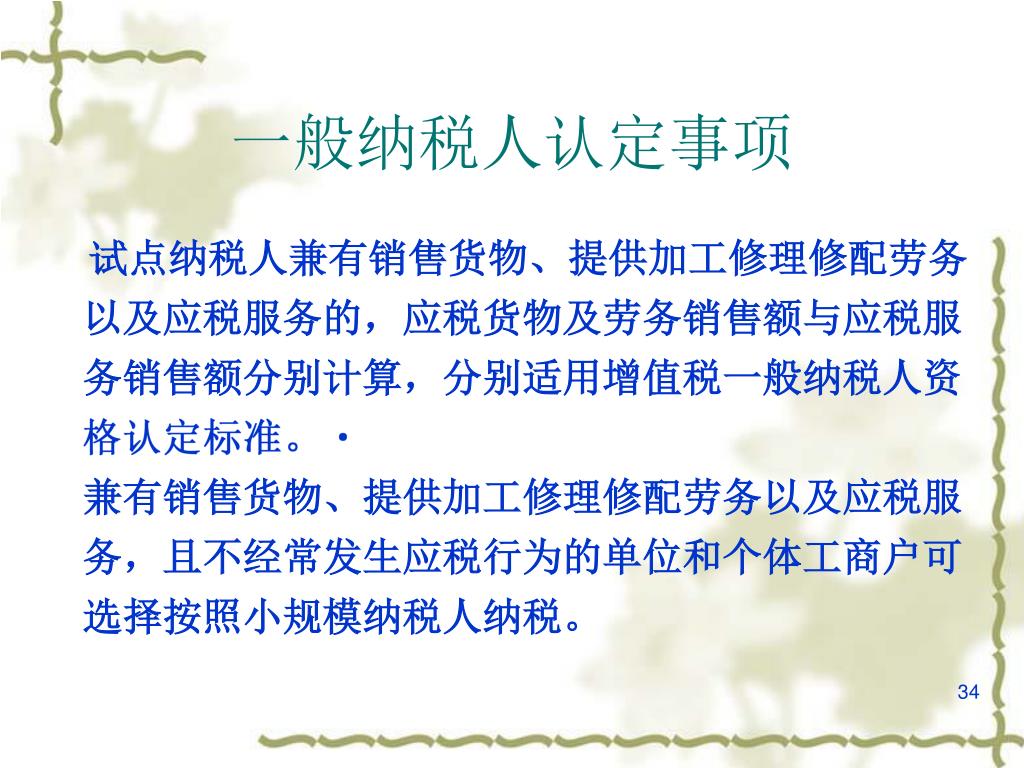 一般纳税人认定事项

试点纳税人兼有销售货物、提供加工修理修配劳务以及应税服务的，应税货物及劳务销售额与应税服务销售额分别计算，分别适用增值税一般纳税人资格认定标准。·

兼有销售货物、提供加工修理修配劳务以及应税服务，且不经常发生应税行为的单位和个体工商户可选择按照小规模纳税人纳税。

34